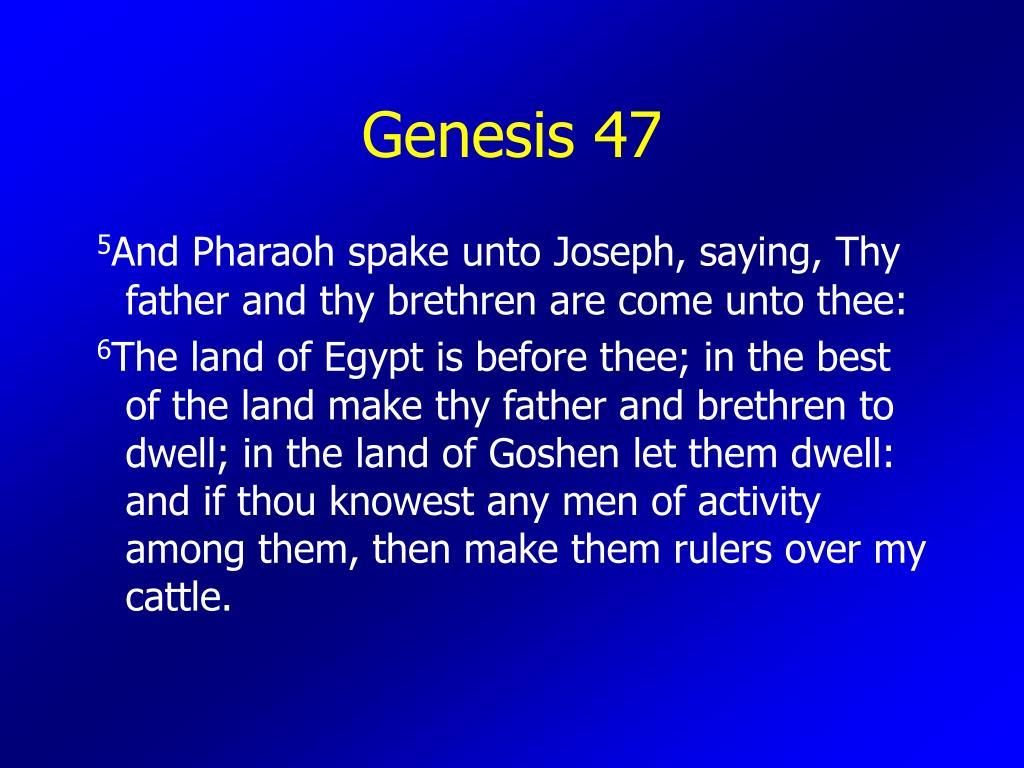 Genesis 47

$^5$And Pharaoh spake unto Joseph, saying, Thy father and thy brethren are come unto thee:

$^6$The land of Egypt is before thee; in the best of the land make thy father and brethren to dwell; in the land of Goshen let them dwell: and if thou knowest any men of activity among them, then make them rulers over my cattle.